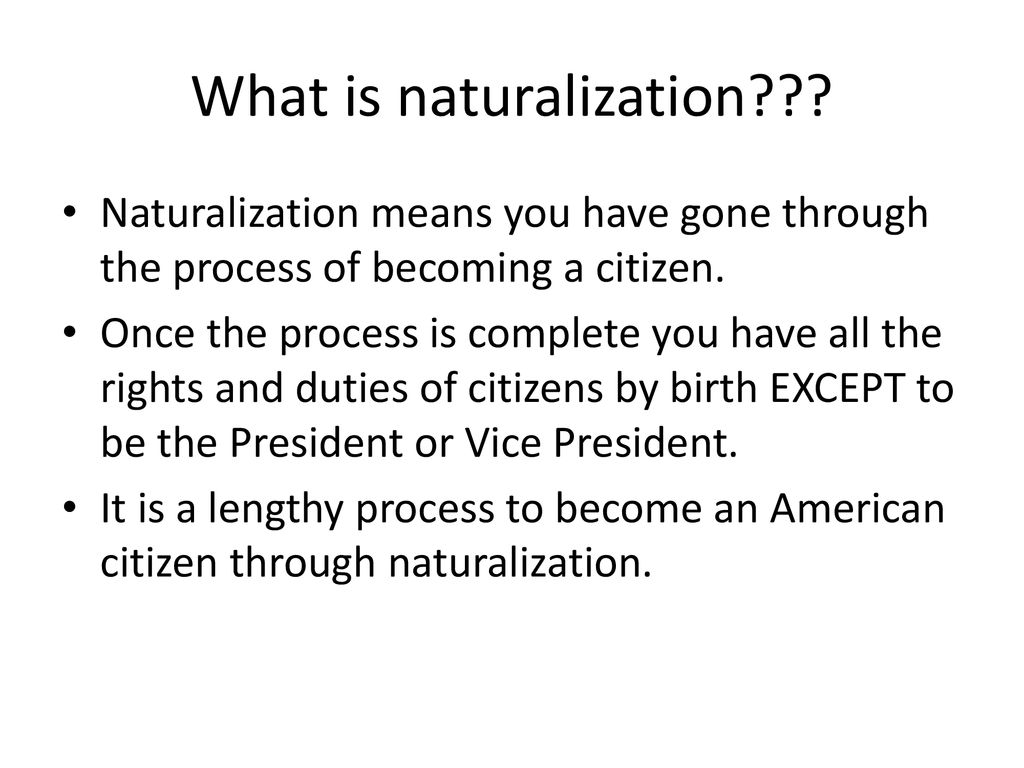 What is naturalization???

• Naturalization means you have gone through the process of becoming a citizen.

• Once the process is complete you have all the rights and duties of citizens by birth EXCEPT to be the President or Vice President.

• It is a lengthy process to become an American citizen through naturalization.